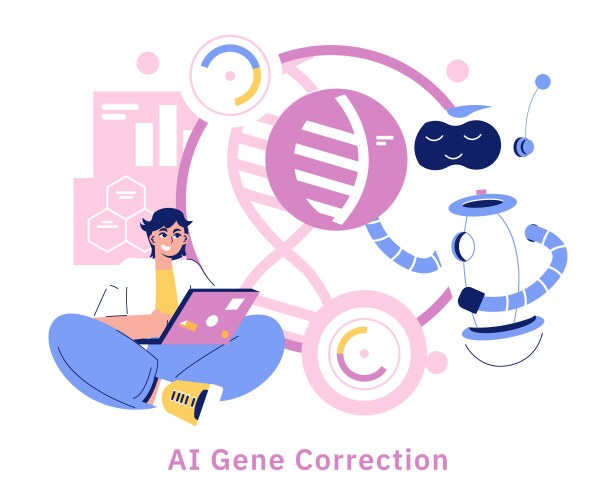 AI Gene Correction